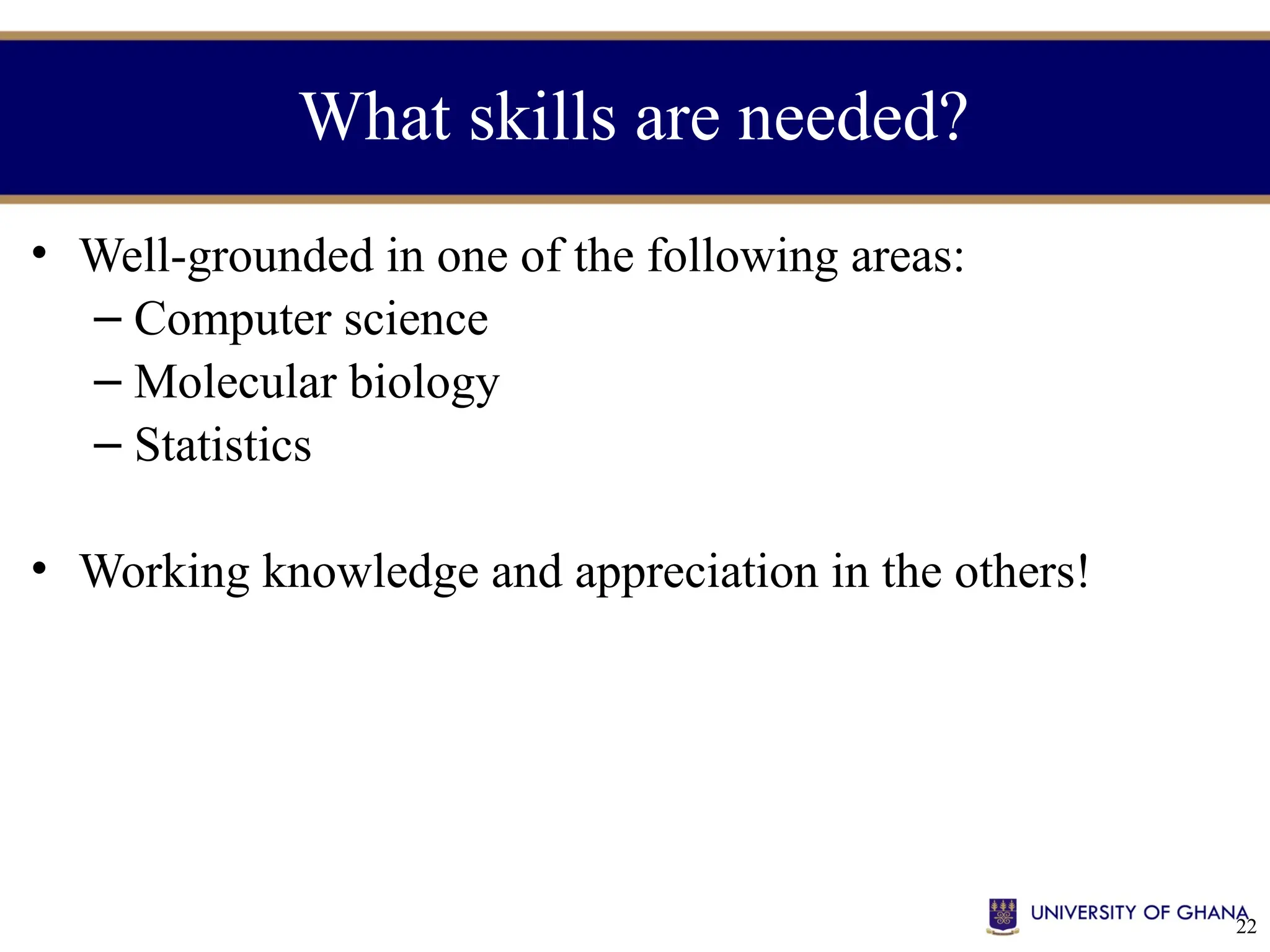 What skills are needed?

• Well-grounded in one of the following areas:
– Computer science
– Molecular biology
– Statistics

• Working knowledge and appreciation in the others!

UNIVERSITY OF GHANA

22